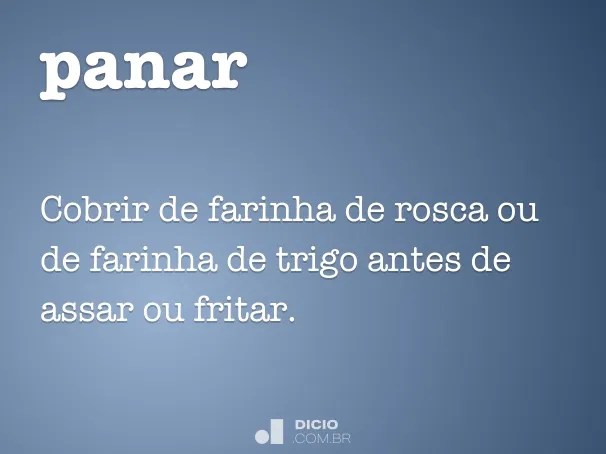 panar

Cobrir de farinha de rosca ou de farinha de trigo antes de assar ou fritar.

DICIO
.COM.BR